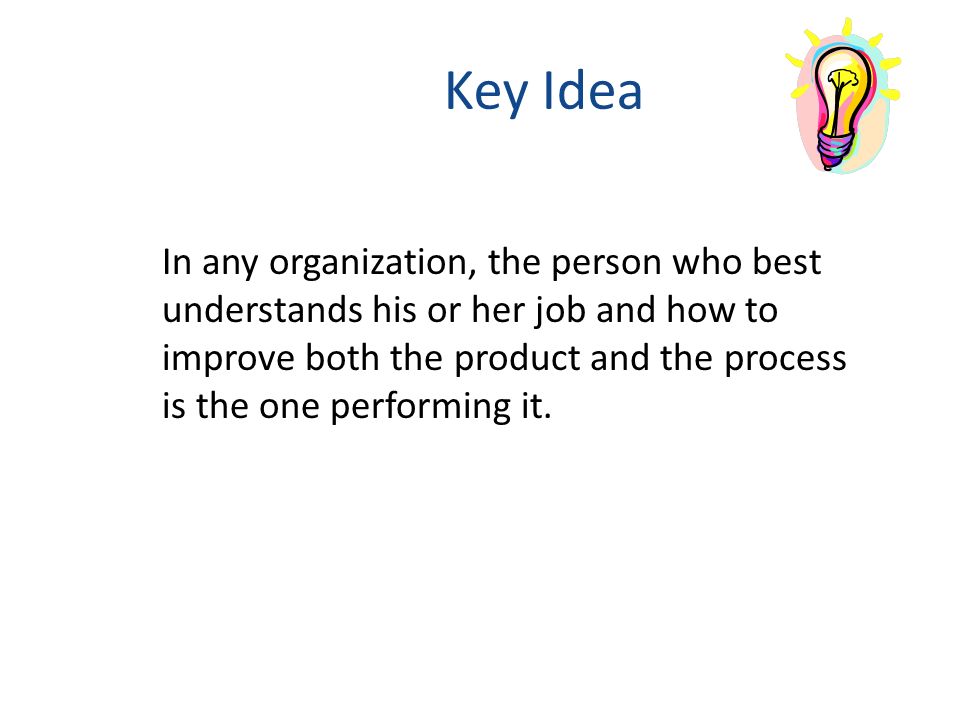 Key Idea

In any organization, the person who best understands his or her job and how to improve both the product and the process is the one performing it.